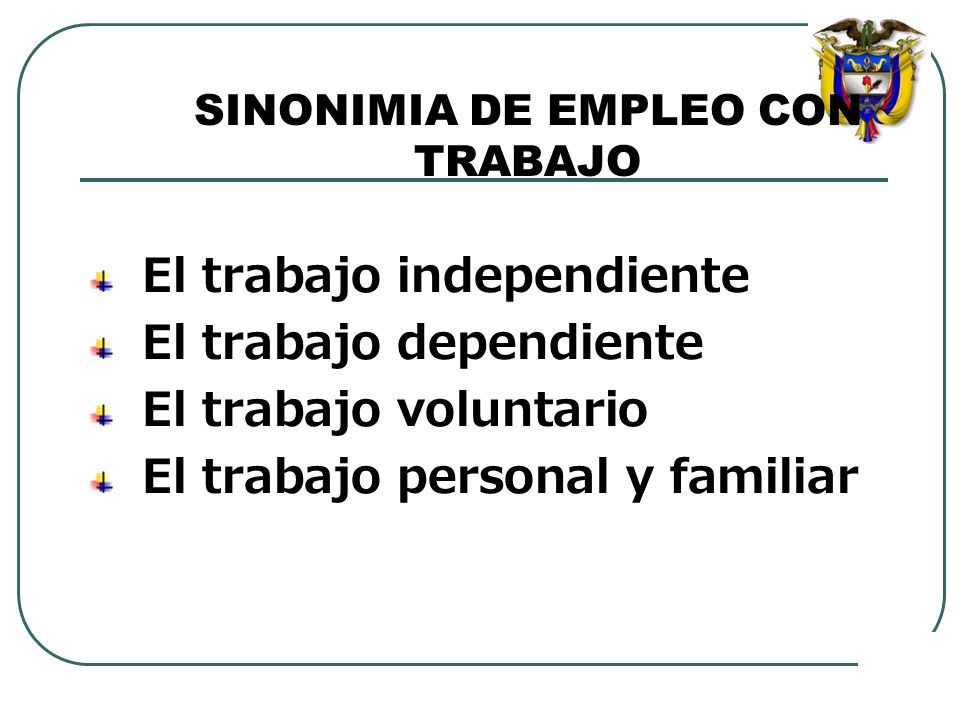 SINONIMIA DE EMPLEO CON TRABAJO

El trabajo independiente
El trabajo dependiente
El trabajo voluntario
El trabajo personal y familiar